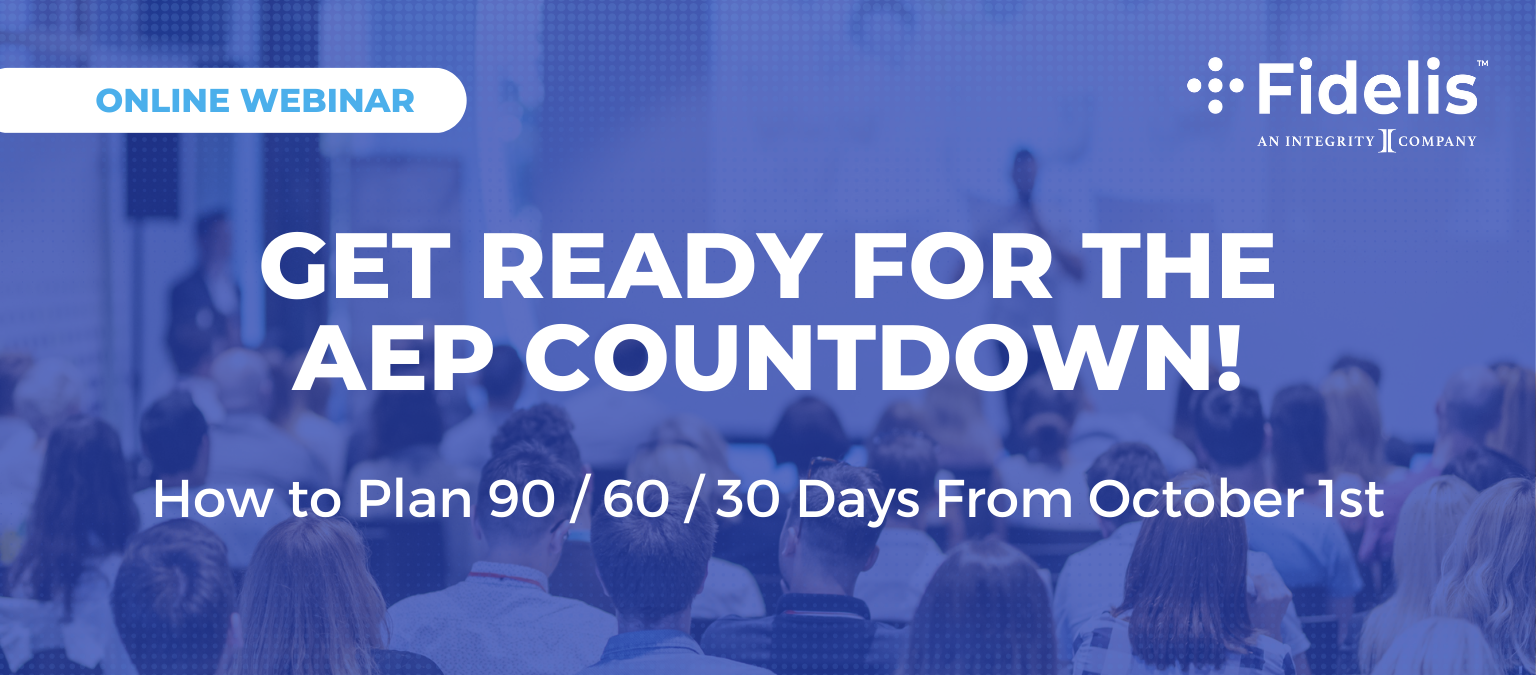 ONLINE WEBINAR

Fidelis™
AN INTEGRITY COMPANY

GET READY FOR THE AEP COUNTDOWN!

How to Plan 90 / 60 / 30 Days From October 1st